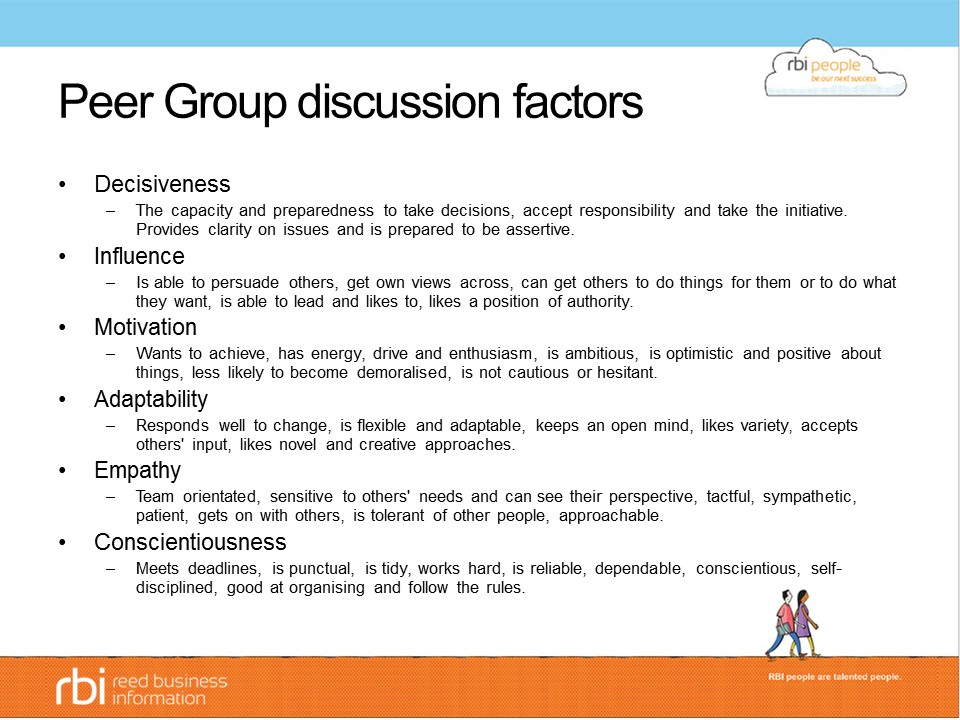 rbi people
be our next success

Peer Group discussion factors

• Decisiveness
– The capacity and preparedness to take decisions, accept responsibility and take the initiative. Provides clarity on issues and is prepared to be assertive.

• Influence
– Is able to persuade others, get own views across, can get others to do things for them or to do what they want, is able to lead and likes to, likes a position of authority.

• Motivation
– Wants to achieve, has energy, drive and enthusiasm, is ambitious, is optimistic and positive about things, less likely to become demoralised, is not cautious or hesitant.

• Adaptability
– Responds well to change, is flexible and adaptable, keeps an open mind, likes variety, accepts others' input, likes novel and creative approaches.

• Empathy
– Team orientated, sensitive to others' needs and can see their perspective, tactful, sympathetic, patient, gets on with others, is tolerant of other people, approachable.

• Conscientiousness
– Meets deadlines, is punctual, is tidy, works hard, is reliable, dependable, conscientious, self-disciplined, good at organising and follow the rules.

rbi reed business information

RBI people are talented people.